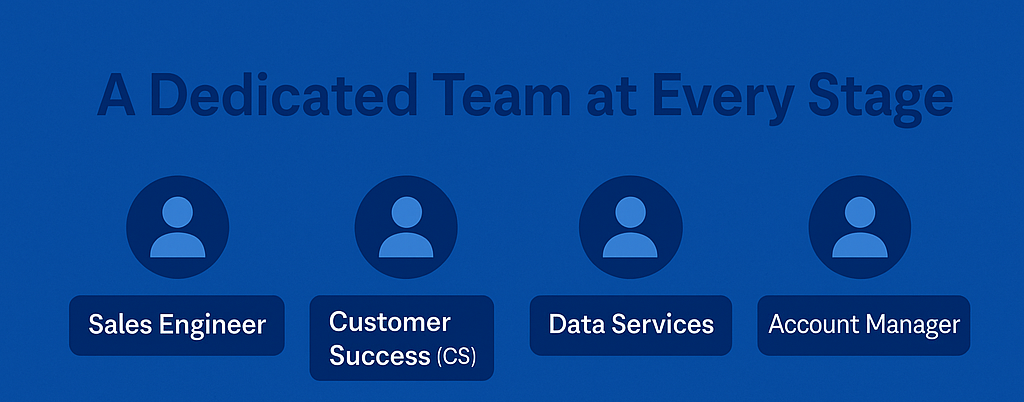 A Dedicated Team at Every Stage

Sales Engineer

Customer Success (CS)

Data Services

Account Manager